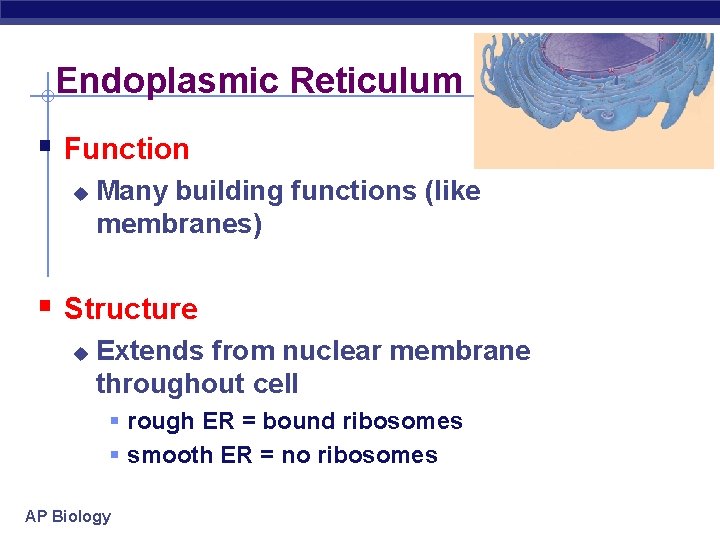 Endoplasmic Reticulum

Function

Many building functions (like membranes)

Structure

Extends from nuclear membrane throughout cell

rough ER = bound ribosomes

smooth ER = no ribosomes

AP Biology